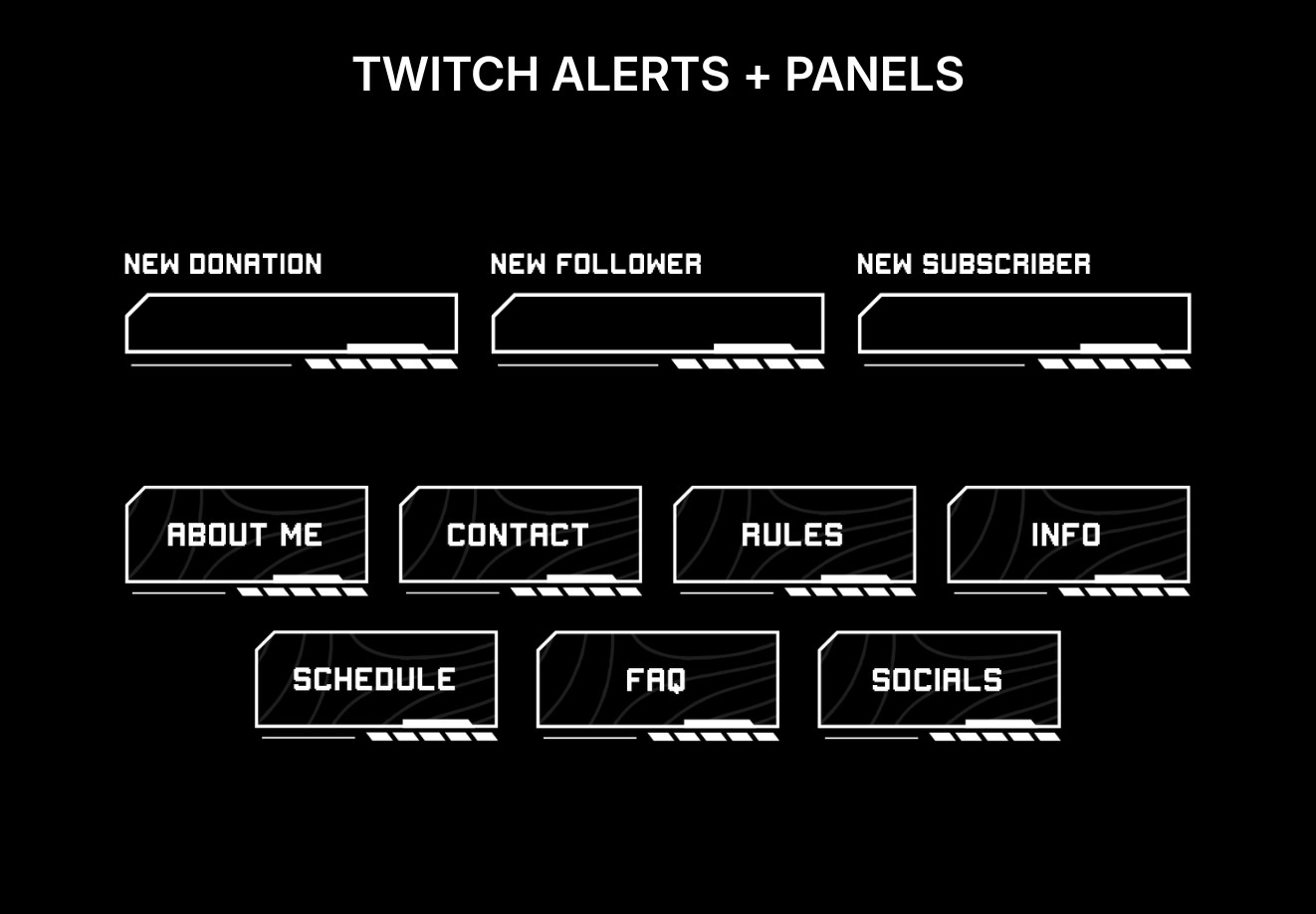 TWITCH ALERTS + PANELS

NEW DONATION

NEW FOLLOWER

NEW SUBSCRIBER

ABOUT ME

CONTACT

RULES

INFO

SCHEDULE

FAQ

SOCIALS